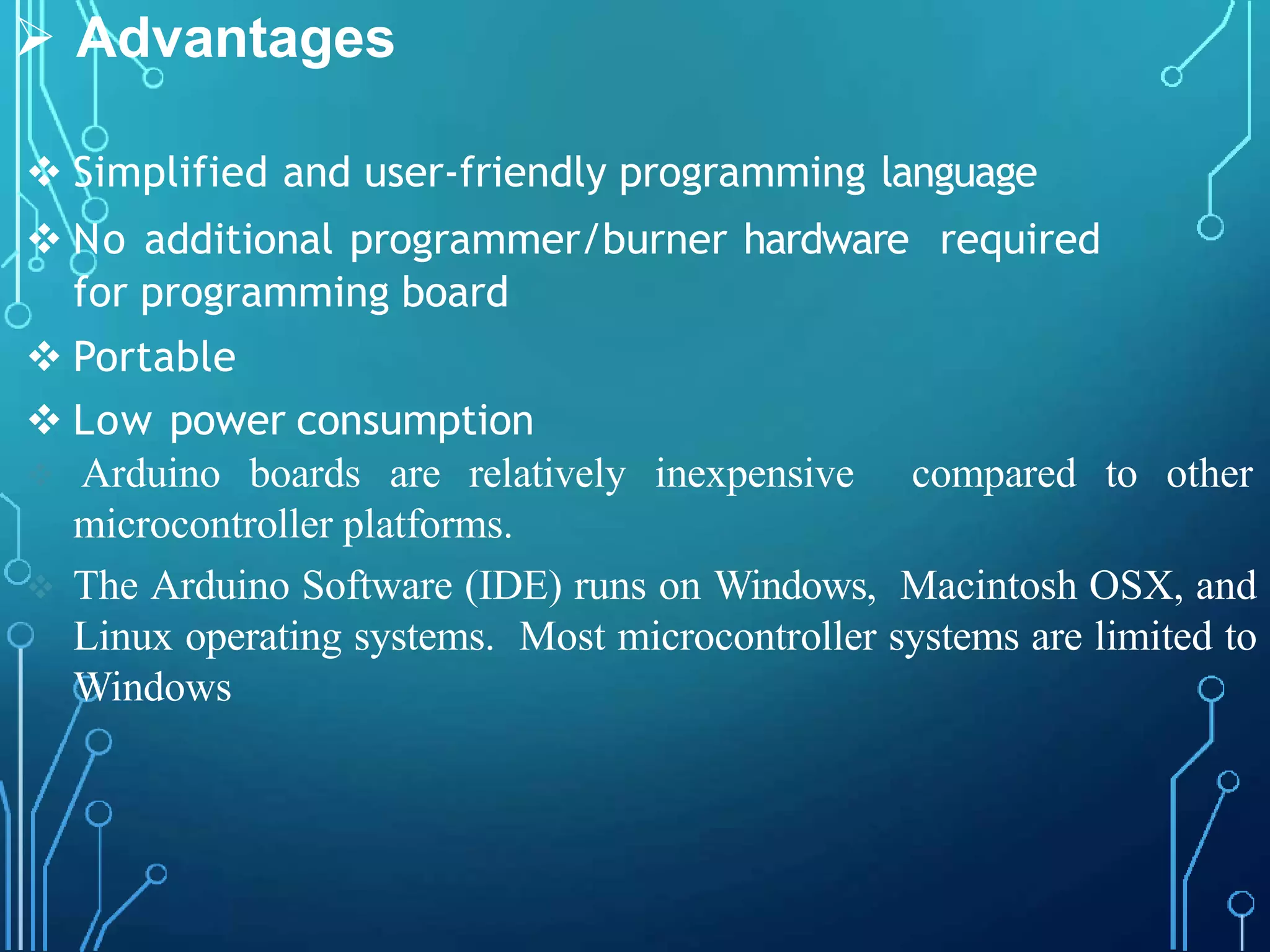 ➢ Advantages

❖ Simplified and user-friendly programming language

❖ No additional programmer/burner hardware required for programming board

❖ Portable

❖ Low power consumption

❖ Arduino boards are relatively inexpensive compared to other microcontroller platforms.

❖ The Arduino Software (IDE) runs on Windows, Macintosh OSX, and Linux operating systems. Most microcontroller systems are limited to Windows